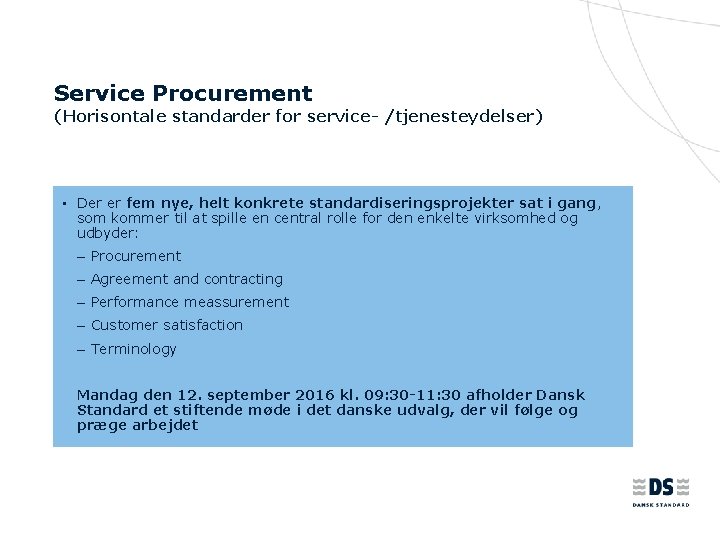 Service Procurement
(Horisontale standarder for service- /tjenesteydelser)

▪ Der er fem nye, helt konkrete standardiseringsprojekter sat i gang, som kommer til at spille en central rolle for den enkelte virksomhed og udbyder:

– Procurement

– Agreement and contracting

– Performance meassurement

– Customer satisfaction

– Terminology

Mandag den 12. september 2016 kl. 09:30-11:30 afholder Dansk Standard et stiftende møde i det danske udvalg, der vil følge og præge arbejdet

DS
DANSK STANDARD